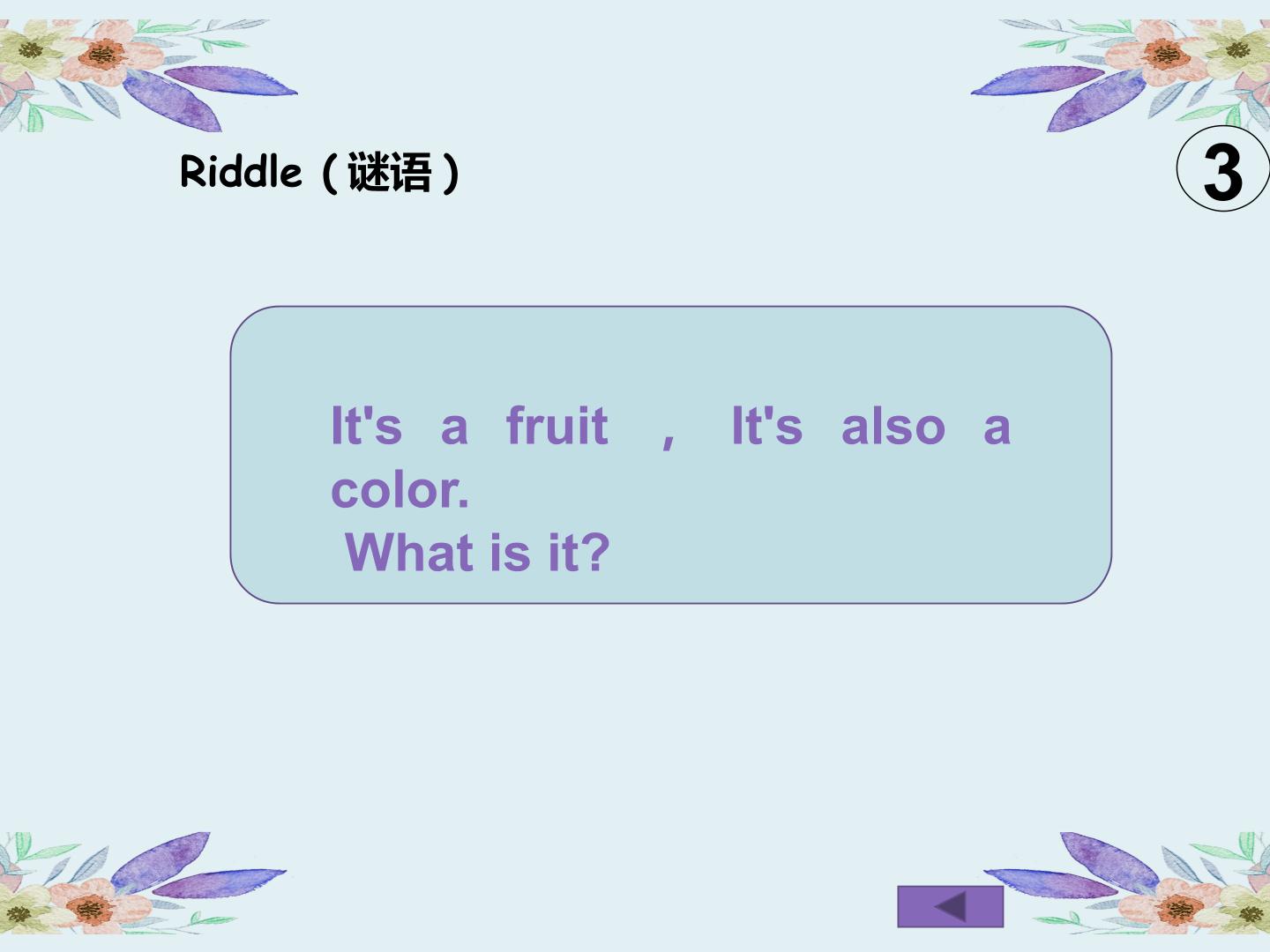 Riddle（谜语）

③

It's a fruit , It's also a color.
What is it?